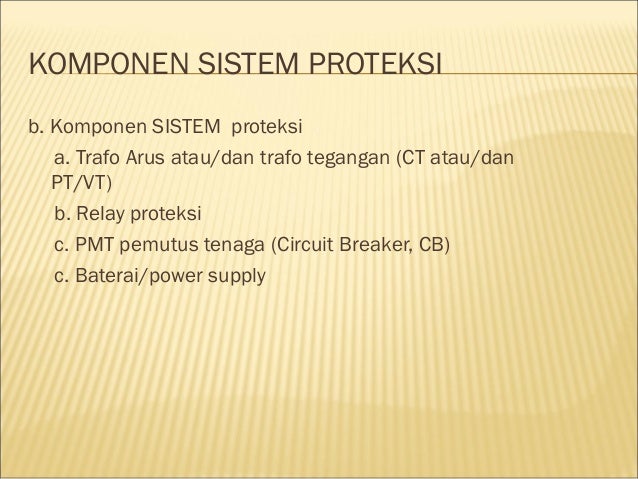 KOMPONEN SISTEM PROTEKSI

b. Komponen SISTEM proteksi

a. Trafo Arus atau/dan trafo tegangan (CT atau/dan PT/VT)

b. Relay proteksi

c. PMT pemutus tenaga (Circuit Breaker, CB)

c. Baterai/power supply